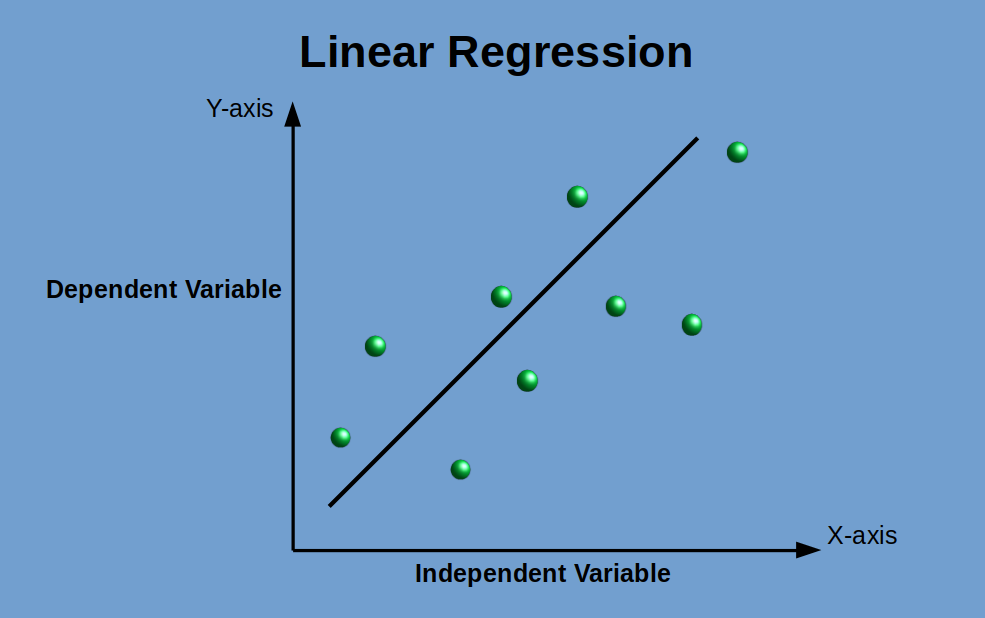 Linear Regression

Y-axis

Dependent Variable

X-axis

Independent Variable